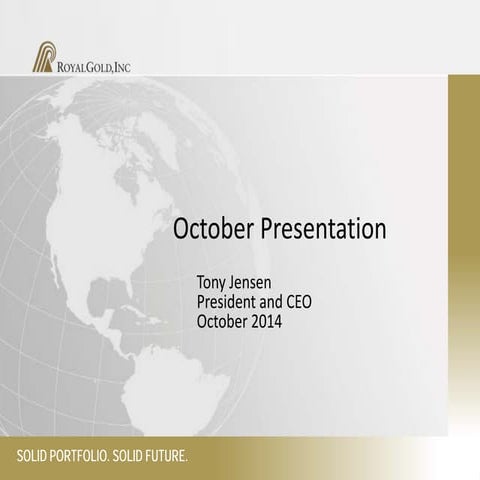 ROYALGOLD, INC

October Presentation

Tony Jensen
President and CEO
October 2014

SOLID PORTFOLIO. SOLID FUTURE.